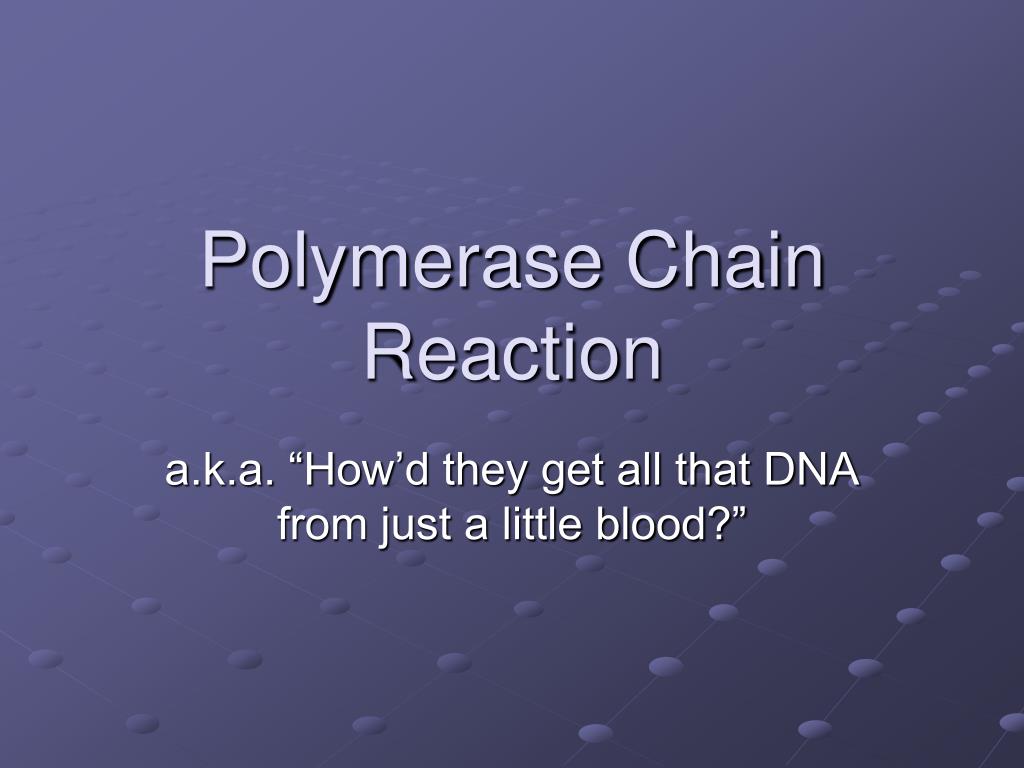 Polymerase Chain Reaction

a.k.a. “How’d they get all that DNA from just a little blood?”